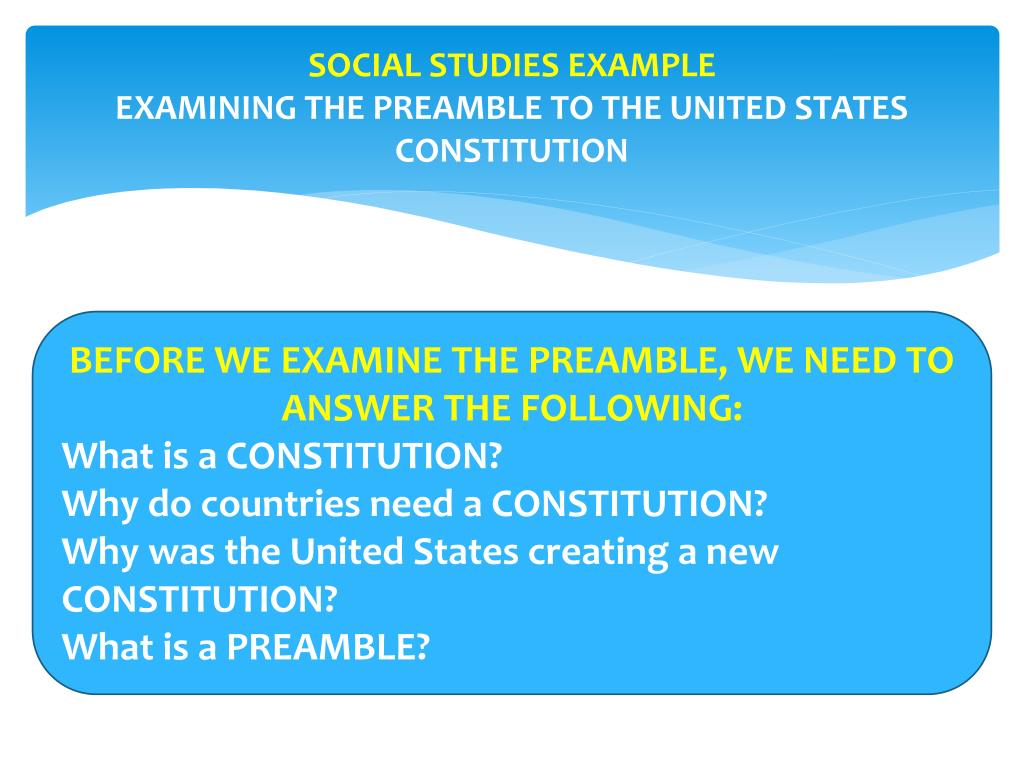 SOCIAL STUDIES EXAMPLE
EXAMINING THE PREAMBLE TO THE UNITED STATES CONSTITUTION

BEFORE WE EXAMINE THE PREAMBLE, WE NEED TO ANSWER THE FOLLOWING:
What is a CONSTITUTION?
Why do countries need a CONSTITUTION?
Why was the United States creating a new CONSTITUTION?
What is a PREAMBLE?